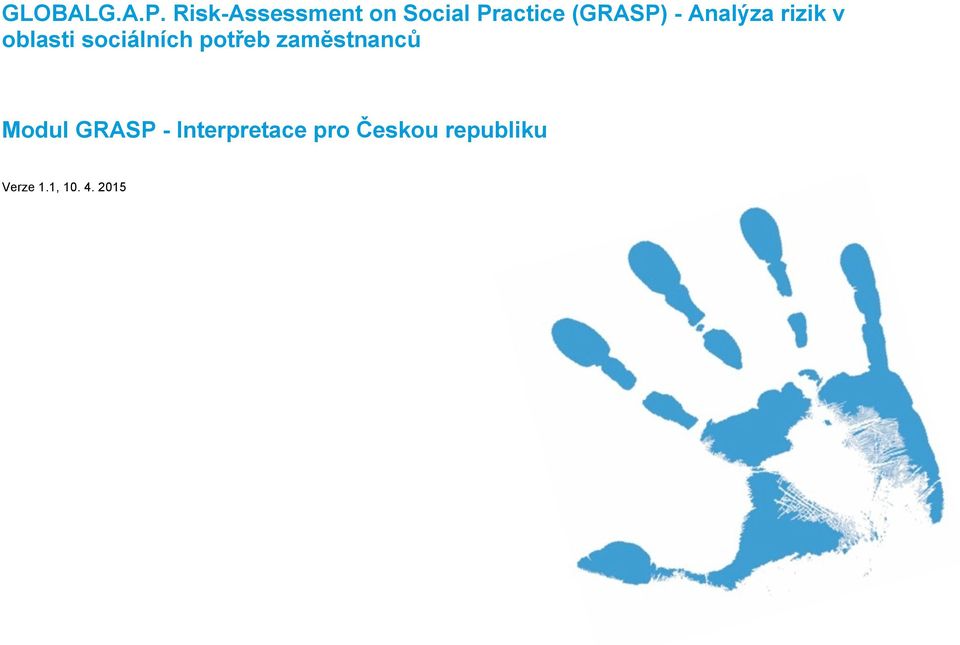 GLOBALG.A.P. Risk-Assessment on Social Practice (GRASP) - Analýza rizik v oblasti sociálních potřeb zaměstnanců

Modul GRASP - Interpretace pro Českou republiku

Verze 1.1, 10. 4. 2015